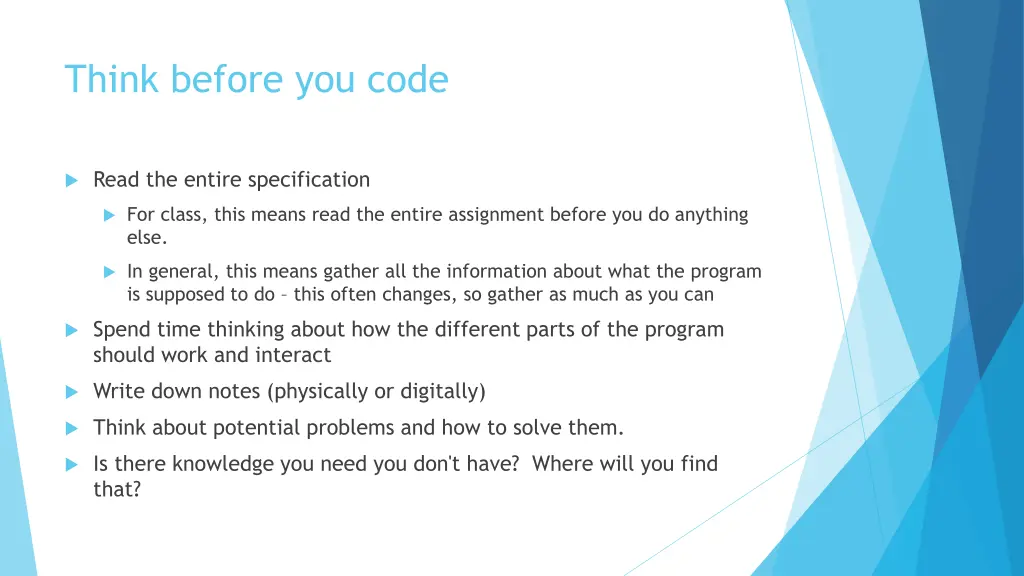 Think before you code

Read the entire specification

For class, this means read the entire assignment before you do anything else.

In general, this means gather all the information about what the program is supposed to do – this often changes, so gather as much as you can

Spend time thinking about how the different parts of the program should work and interact

Write down notes (physically or digitally)

Think about potential problems and how to solve them.

Is there knowledge you need you don't have? Where will you find that?